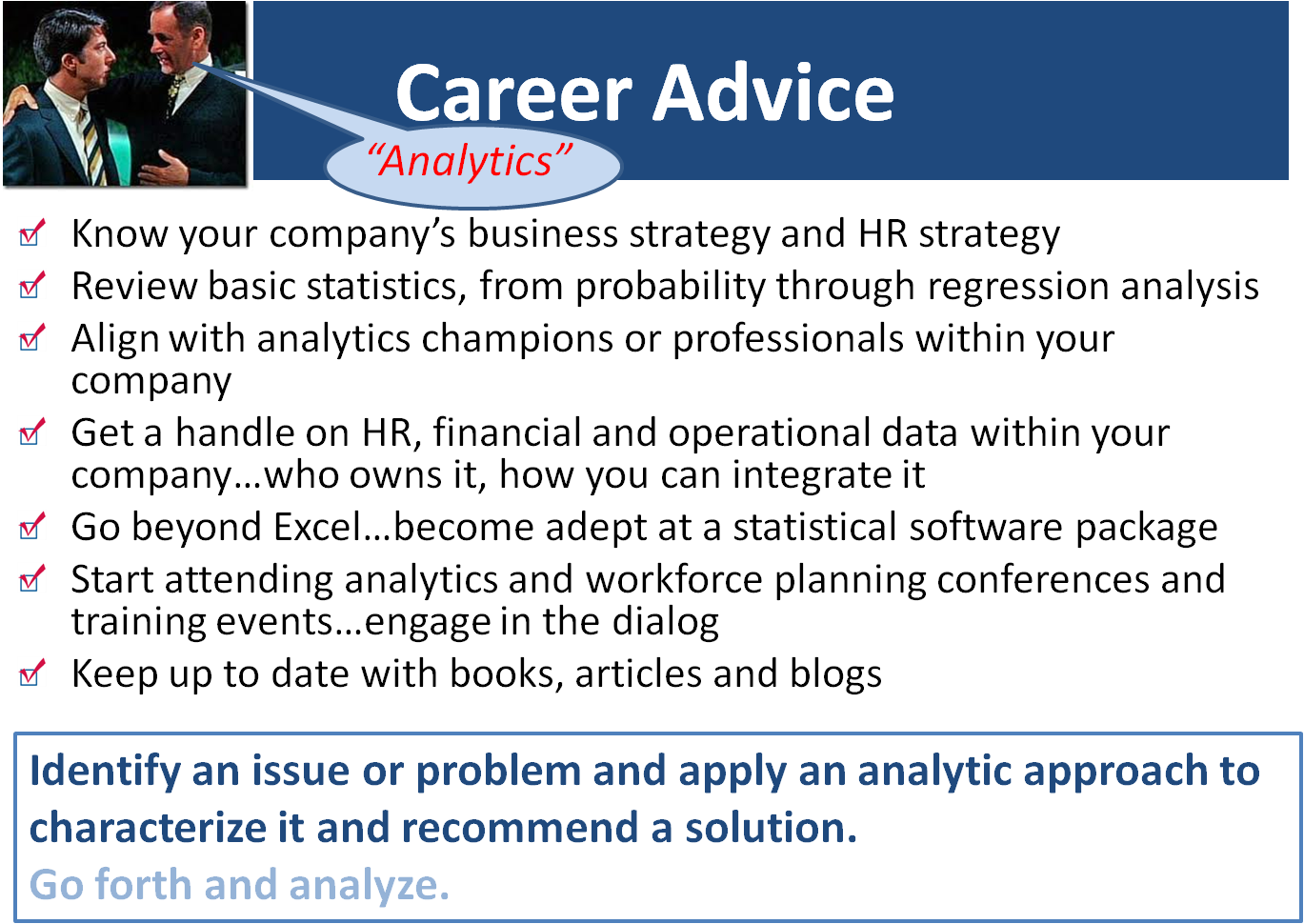 Career Advice

“Analytics”

Know your company’s business strategy and HR strategy

Review basic statistics, from probability through regression analysis

Align with analytics champions or professionals within your company

Get a handle on HR, financial and operational data within your company…who owns it, how you can integrate it

Go beyond Excel…become adept at a statistical software package

Start attending analytics and workforce planning conferences and training events…engage in the dialog

Keep up to date with books, articles and blogs

Identify an issue or problem and apply an analytic approach to characterize it and recommend a solution.

Go forth and analyze.